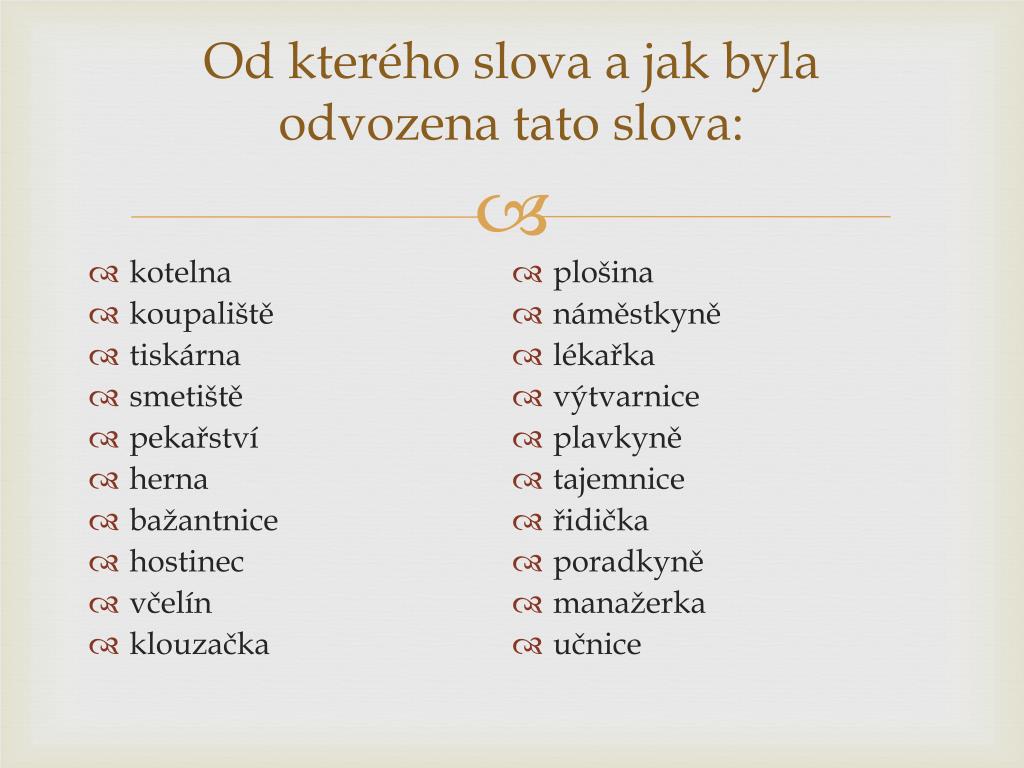 Od kterého slova a jak byla odvozena tato slova:

kotelna
koupaliště
tiskárna
smetiště
pekařství
herna
bažantnice
hostinec
včelín
klouzačka

plošina
náměstkyně
lékařka
výtvarnice
plavkyně
tajemnice
řidička
poradkyně
manažerka
učnice